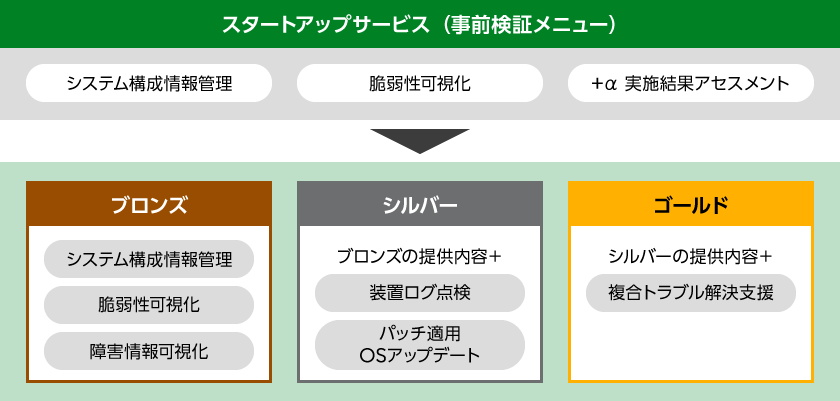 スタートアップサービス（事前検証メニュー）

システム構成情報管理

脆弱性可視化

+α 実施結果アセスメント

ブロンズ

システム構成情報管理

脆弱性可視化

障害情報可視化

シルバー

ブロンズの提供内容＋

装置ログ点検

パッチ適用 OSアップデート

ゴールド

シルバーの提供内容＋

複合トラブル解決支援